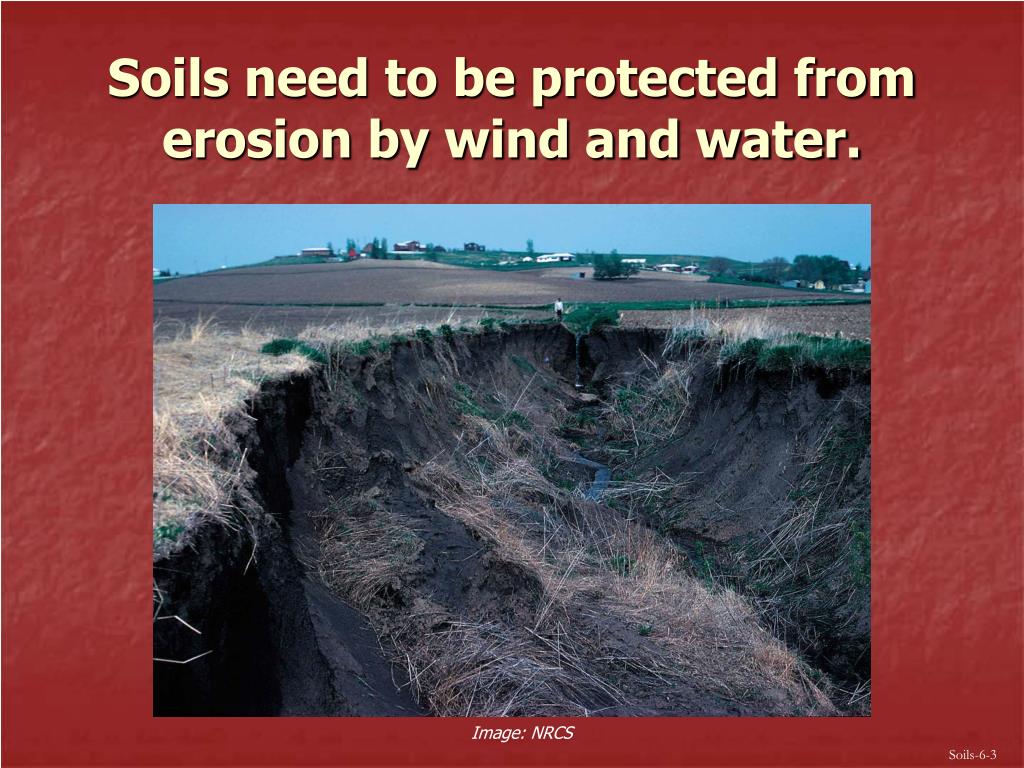 Soils need to be protected from erosion by wind and water.

Image: NRCS

Soils-6-3